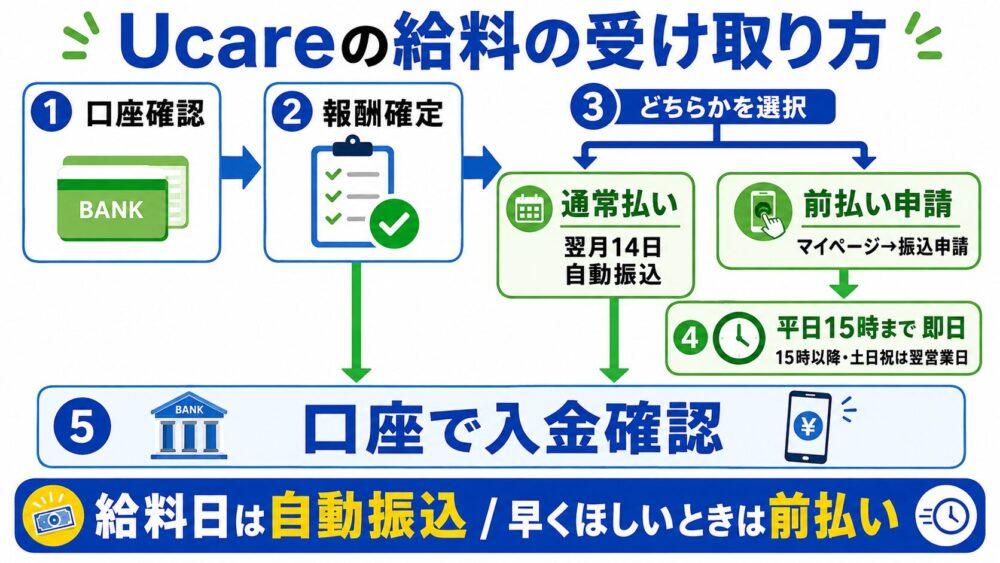 Ucareの給料の受け取り方

1 口座確認

BANK

2 報酬確定

3 どちらかを選択

通常払い
翌月14日
自動振込

前払い申請
マイページ→振込申請

4 平日15時まで 即日
15時以降・土日祝は翌営業日

5 BANK 口座で入金確認 ¥

給料日は自動振込 / 早くほしいときは前払い